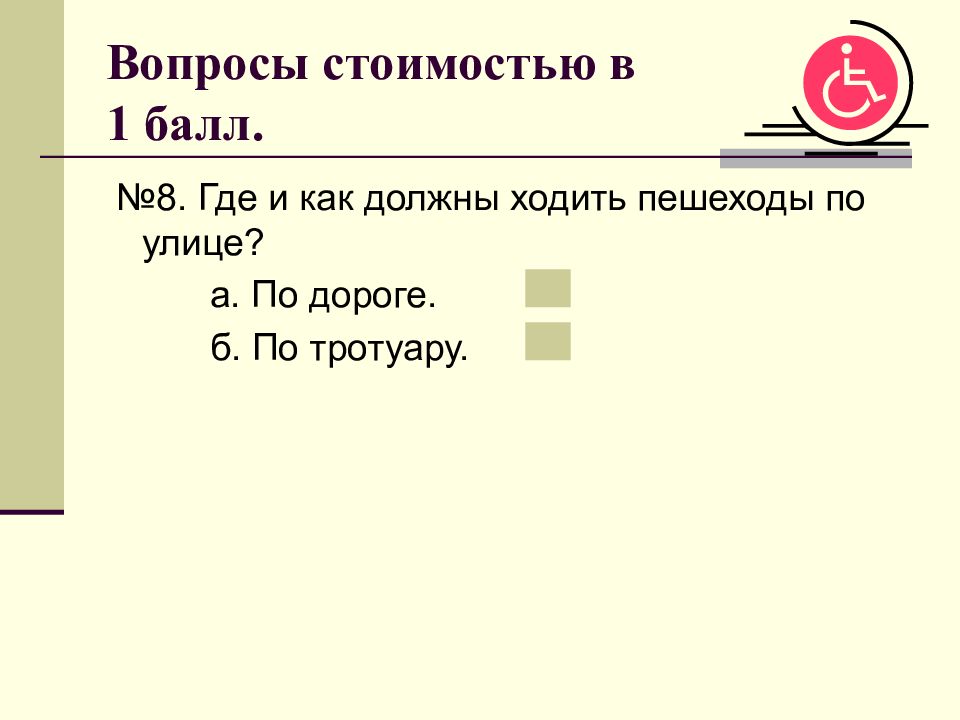 Вопросы стоимостью в 1 балл.

№8. Где и как должны ходить пешеходы по улице?

а. По дороге.

б. По тротуару.